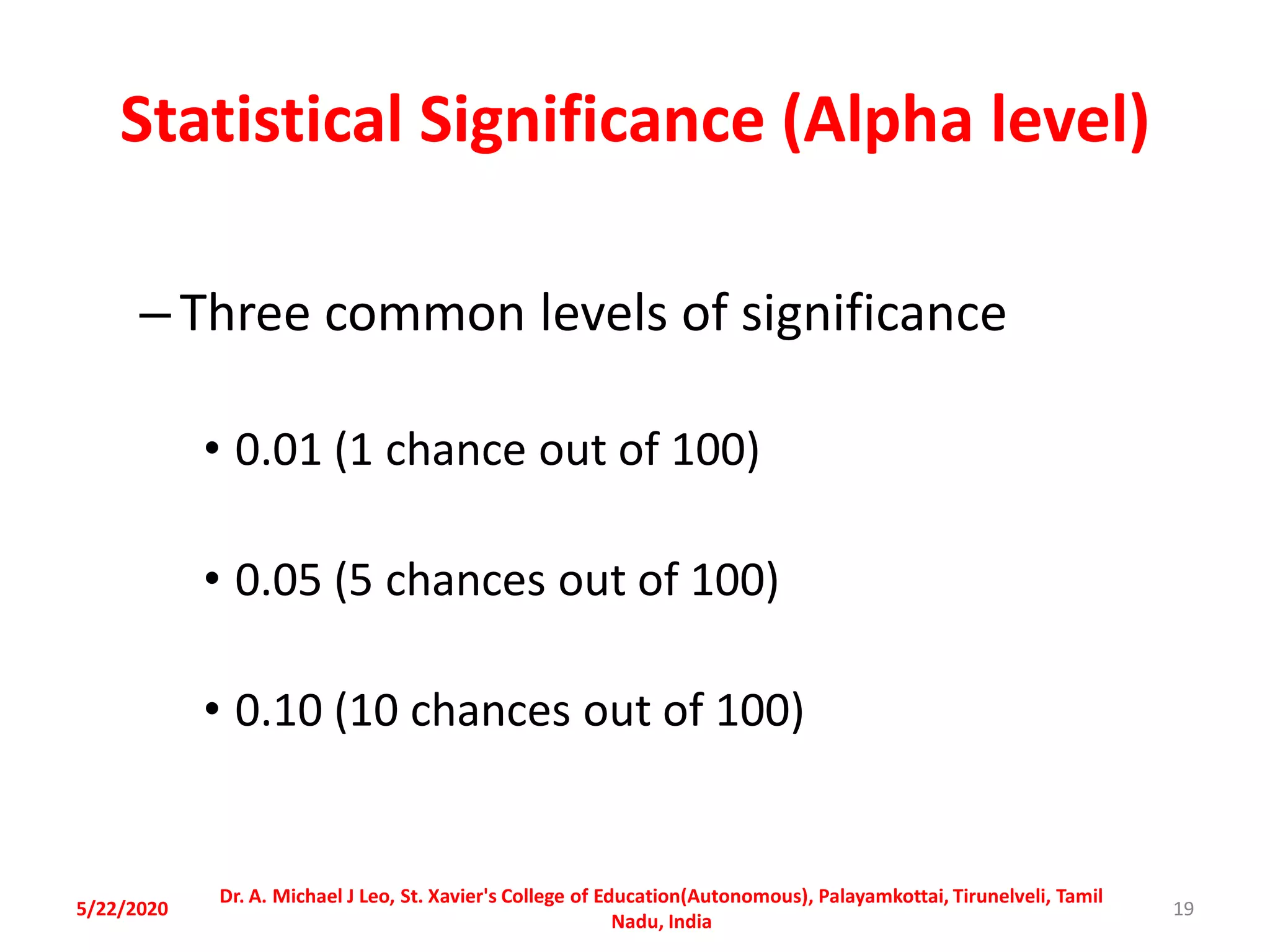 Statistical Significance (Alpha level)

– Three common levels of significance

• 0.01 (1 chance out of 100)

• 0.05 (5 chances out of 100)

• 0.10 (10 chances out of 100)

5/22/2020

Dr. A. Michael J Leo, St. Xavier's College of Education(Autonomous), Palayamkottai, Tirunelveli, Tamil Nadu, India

19